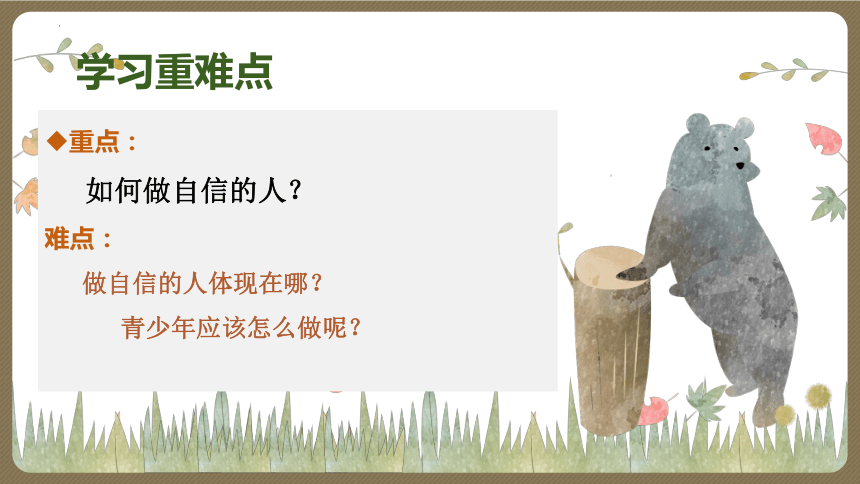 学习重难点

◆重点：

如何做自信的人？

难点：

做自信的人体现在哪？

青少年应该怎么做呢？